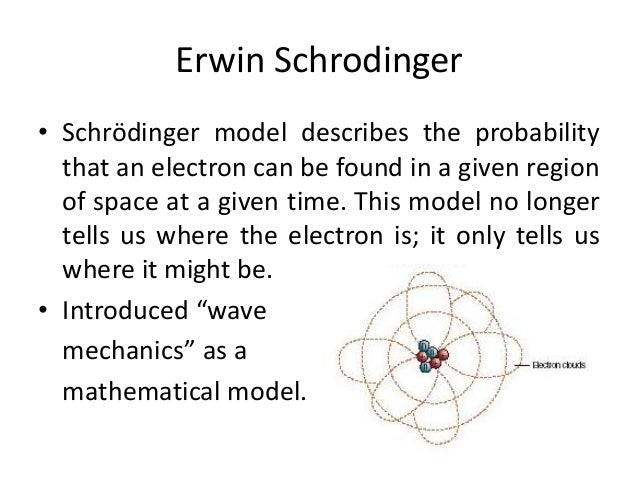 Erwin Schrodinger

• Schrödinger model describes the probability that an electron can be found in a given region of space at a given time. This model no longer tells us where the electron is; it only tells us where it might be.

• Introduced “wave mechanics” as a mathematical model.

Electron clouds